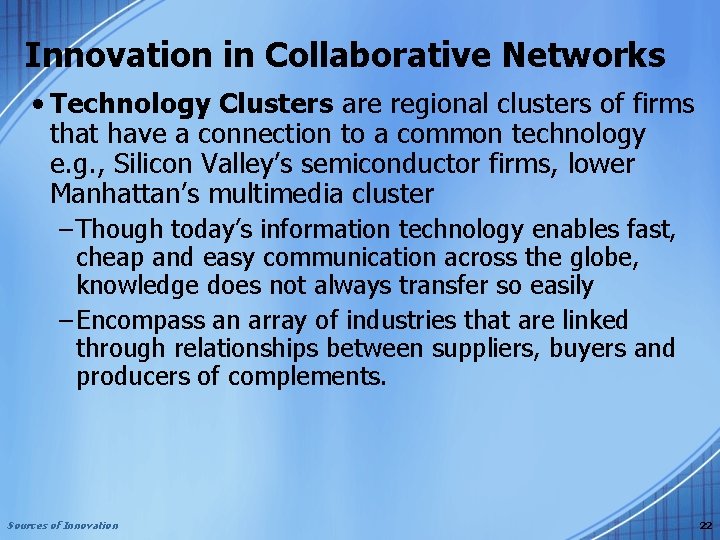 Innovation in Collaborative Networks

• Technology Clusters are regional clusters of firms that have a connection to a common technology e.g., Silicon Valley's semiconductor firms, lower Manhattan's multimedia cluster

– Though today's information technology enables fast, cheap and easy communication across the globe, knowledge does not always transfer so easily

– Encompass an array of industries that are linked through relationships between suppliers, buyers and producers of complements.

Sources of Innovation

22